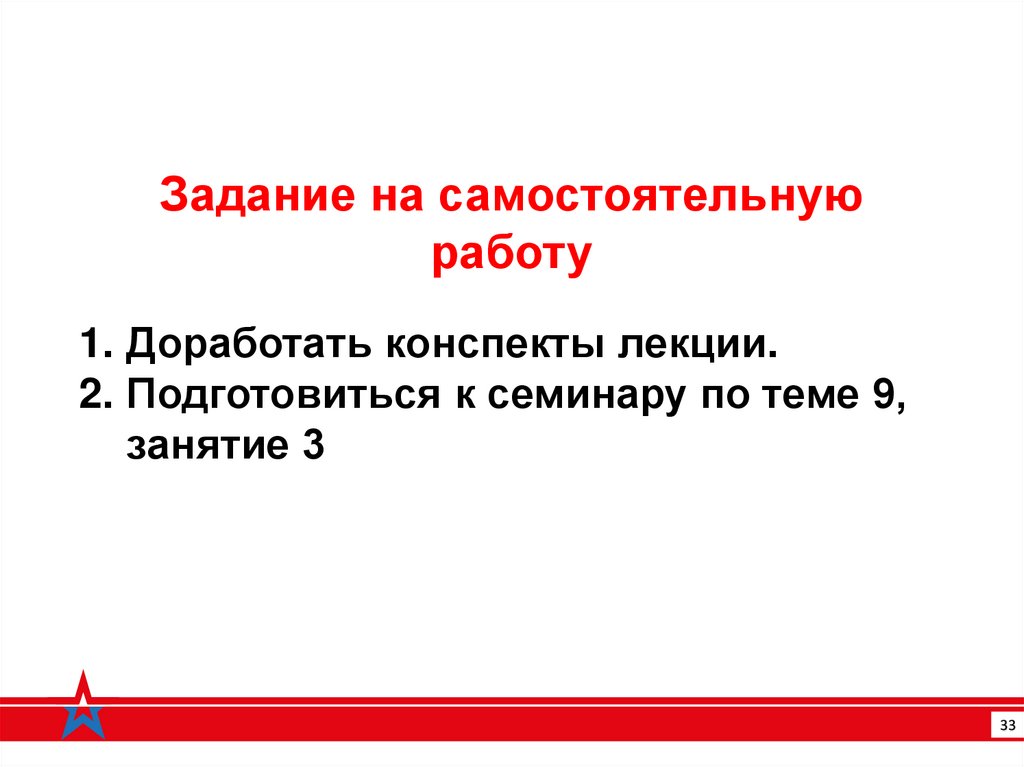 Задание на самостоятельную работу

1. Доработать конспекты лекции.
2. Подготовиться к семинару по теме 9, занятие 3

33